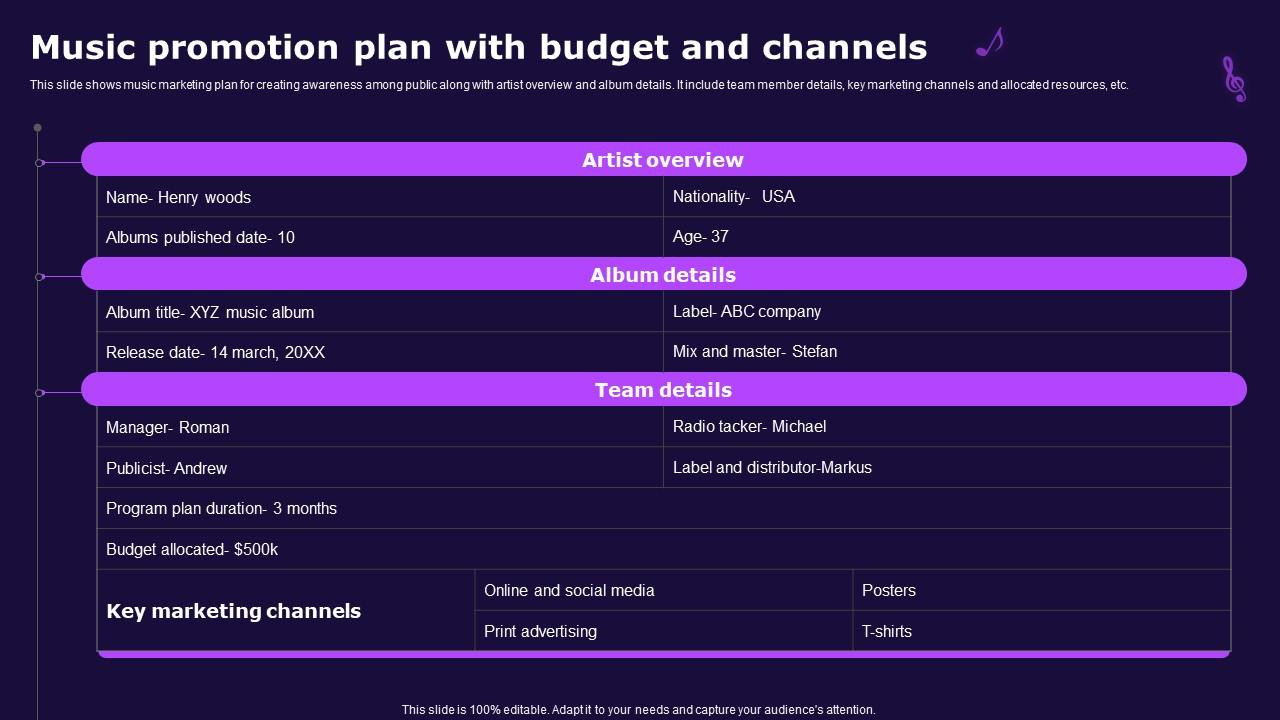 Music promotion plan with budget and channels

This slide shows music marketing plan for creating awareness among public along with artist overview and album details. It include team member details, key marketing channels and allocated resources, etc.

Artist overview

| Name- Henry woods | Nationality- USA |
|---|---|
| Albums published date- 10 | Age- 37 |

Album details

| Album title- XYZ music album | Label- ABC company |
|---|---|
| Release date- 14 march, 20XX | Mix and master- Stefan |

Team details

| Manager- Roman | Radio tacker- Michael |
|---|---|
| Publicist- Andrew | Label and distributor-Markus |

Program plan duration- 3 months

Budget allocated- $500k

| Key marketing channels | Online and social media | Posters |
|---|---|---|
| | Print advertising | T-shirts |

This slide is 100% editable. Adapt it to your needs and capture your audience's attention.